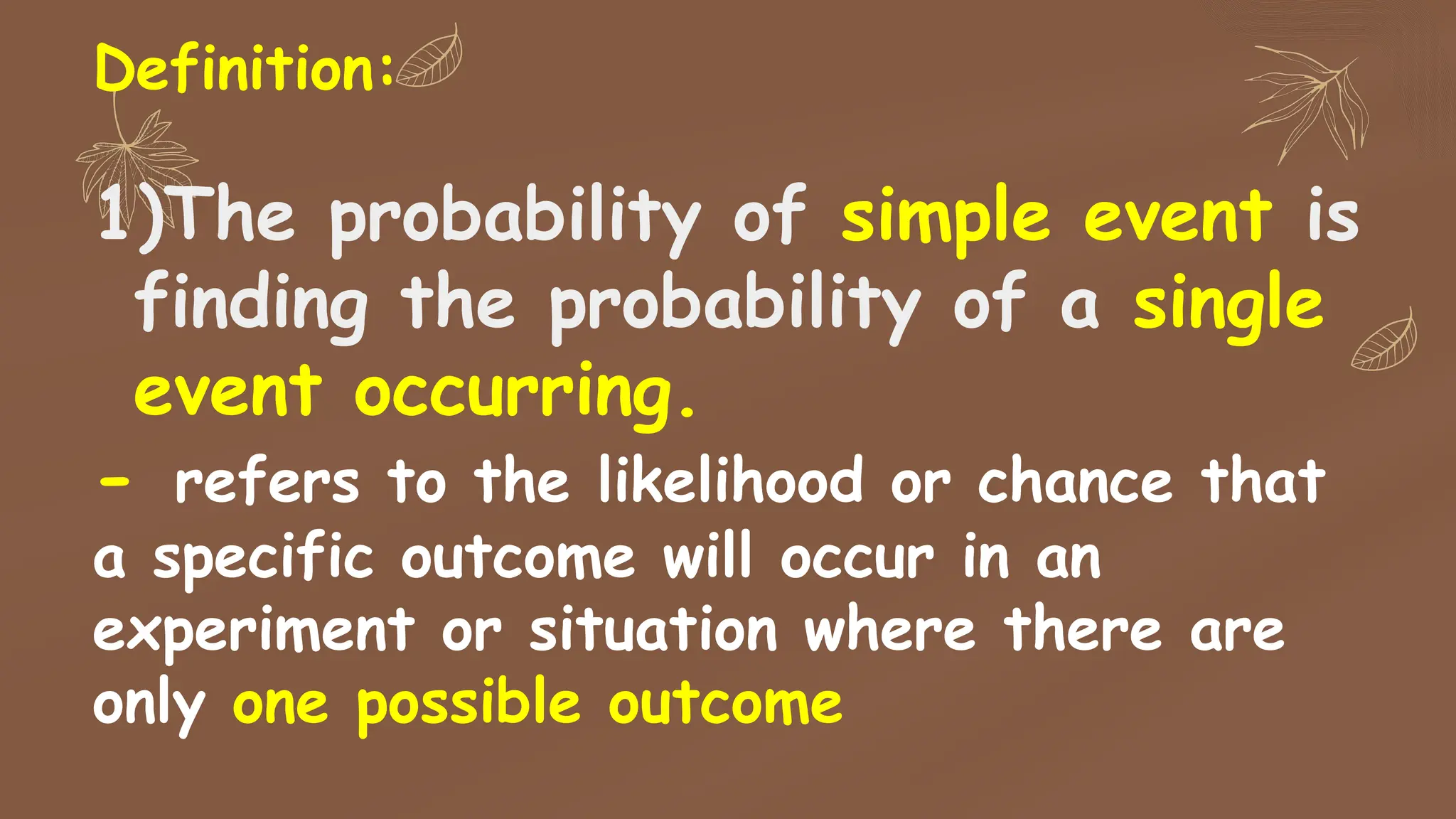 Definition:

1)The probability of simple event is finding the probability of a single event occurring.

- refers to the likelihood or chance that a specific outcome will occur in an experiment or situation where there are only one possible outcome